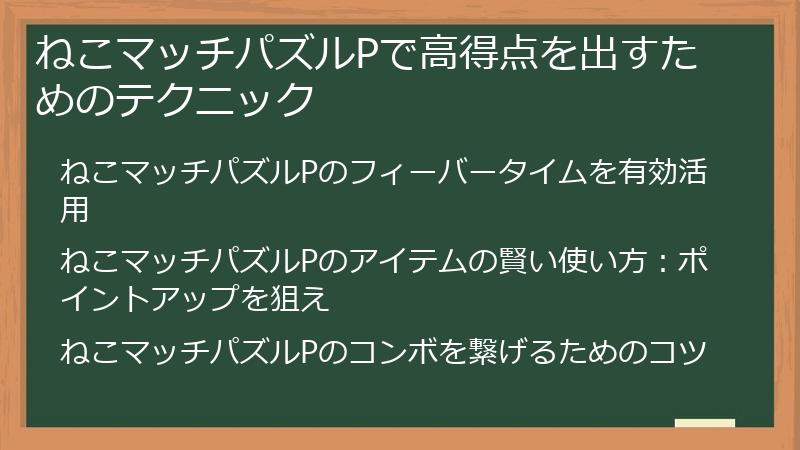 ねこマッチパズルPで高得点を出すためのテクニック

ねこマッチパズルPのフィーバータイムを有効活用

ねこマッチパズルPのアイテムの賢い使い方：ポイントアップを狙え

ねこマッチパズルPのコンボを繋げるためのコツ